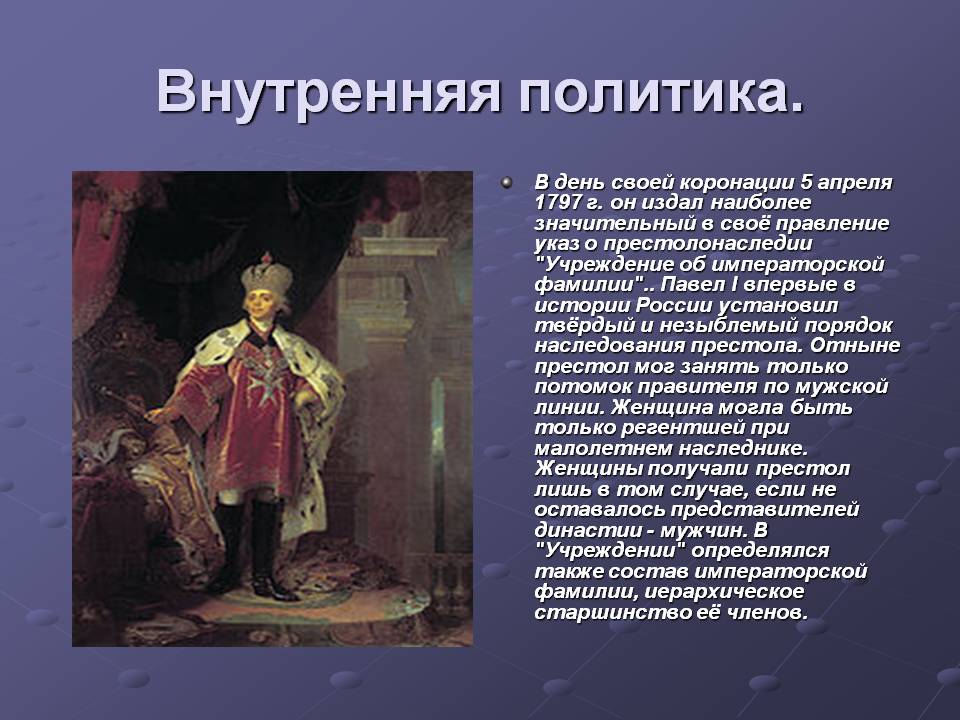 Внутренняя политика.

В день своей коронации 5 апреля 1797 г. он издал наиболее значительный в своё правление указ о престолонаследии "Учреждение об императорской фамилии".. Павел I впервые в истории России установил твёрдый и незыблемый порядок наследования престола. Отныне престол мог занять только потомок правителя по мужской линии. Женщина могла быть только регентшей при малолетнем наследнике. Женщины получали престол лишь в том случае, если не оставалось представителей династии - мужчин. В "Учреждении" определялся также состав императорской фамилии, иерархическое старшинство её членов.